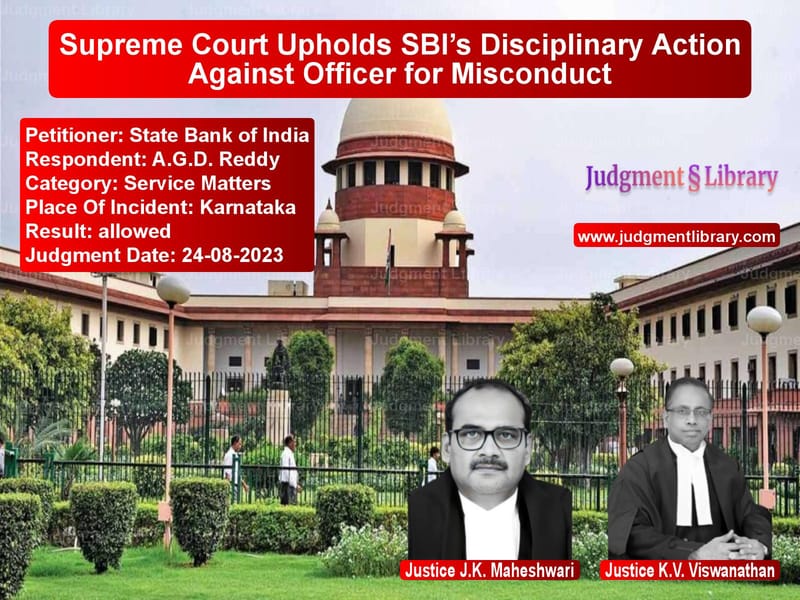 Supreme Court Upholds SBI's Disciplinary Action Against Officer for Misconduct

Petitioner: State Bank of India
Respondent: A.G.D. Reddy
Category: Service Matters
Place Of Incident: Karnataka
Result: allowed
Judgment Date: 24-08-2023

Judgment § Library

www.judgmentlibrary.com

Justice J.K. Maheshwari

Justice K.V. Viswanathan